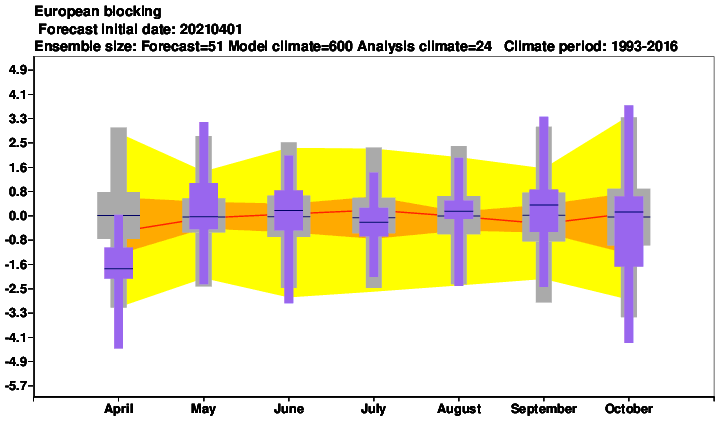 European blocking
Forecast initial date: 20210401
Ensemble size: Forecast=51 Model climate=600 Analysis climate=24 Climate period: 1993-2016

4.9
4.1
3.3
2.5
1.6
0.8
0.0
-0.8
-1.6
-2.5
-3.3
-4.1
-4.9
-5.7

April
May
June
July
August
September
October